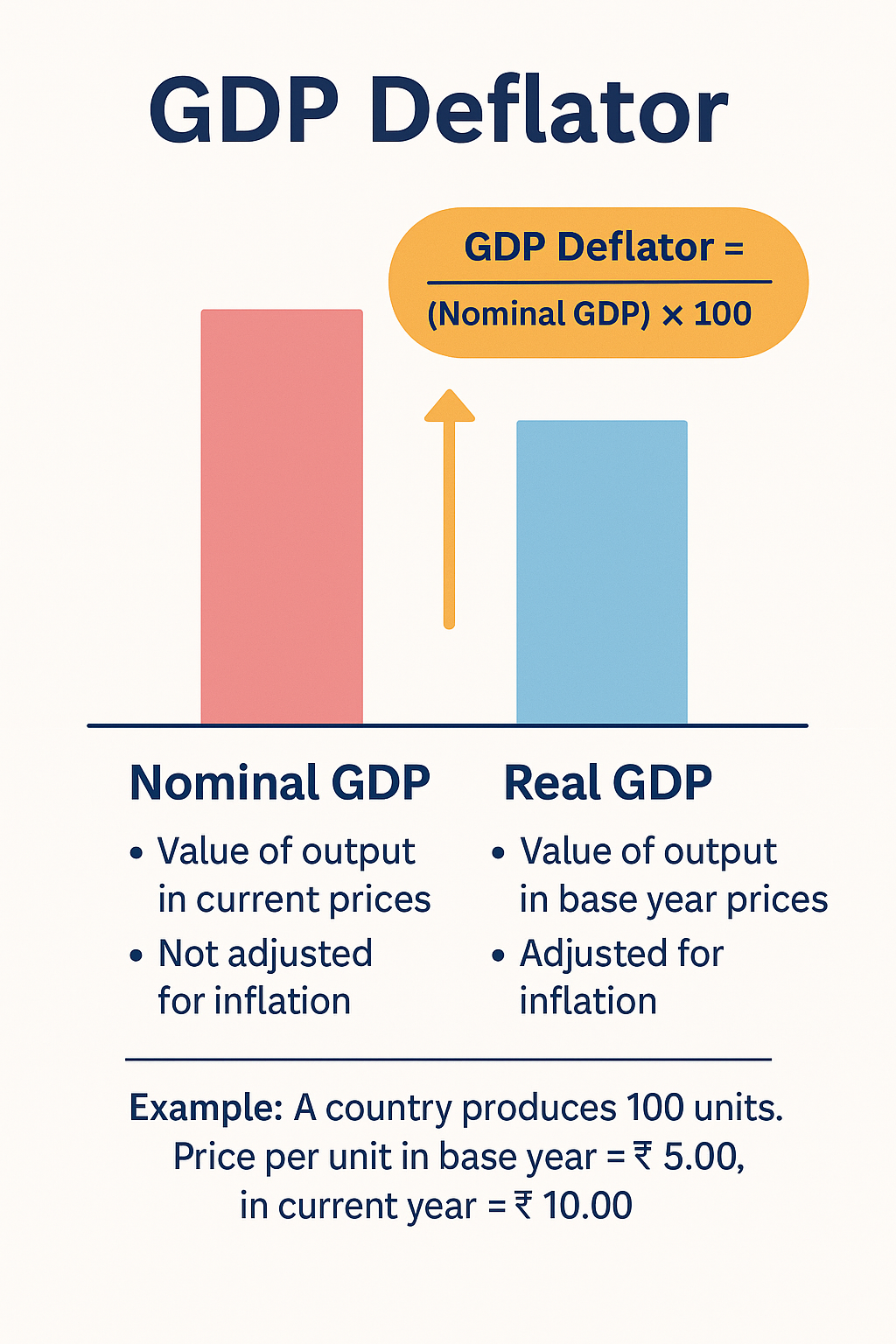 GDP Deflator

GDP Deflator =
(Nominal GDP) × 100

Nominal GDP

• Value of output in current prices
• Not adjusted for inflation

Real GDP

• Value of output in base year prices
• Adjusted for inflation

Example: A country produces 100 units. Price per unit in base year = ₹ 5.00, in current year = ₹ 10.00